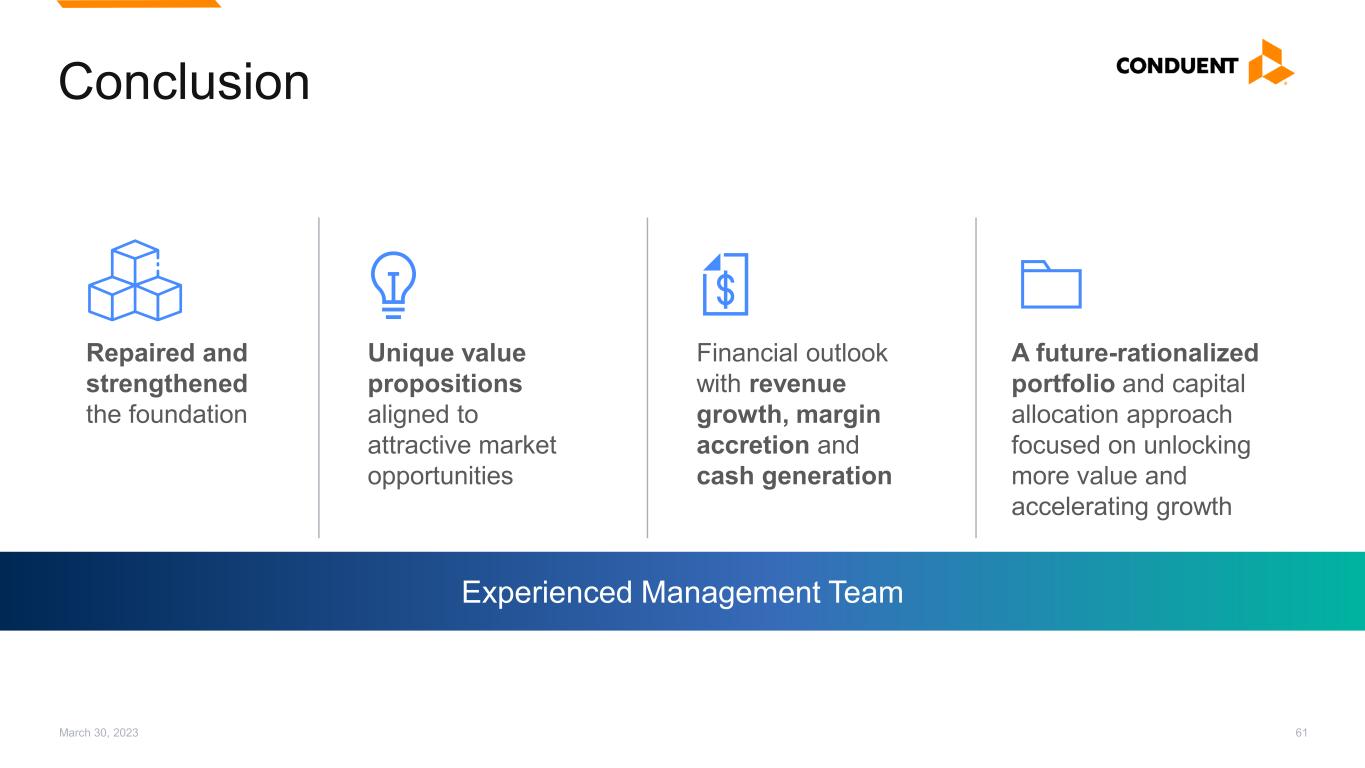 Conclusion

CONDUENT

Repaired and strengthened the foundation

Unique value propositions aligned to attractive market opportunities

Financial outlook with revenue growth, margin accretion and cash generation

A future-rationalized portfolio and capital allocation approach focused on unlocking more value and accelerating growth

Experienced Management Team

March 30, 2023

61